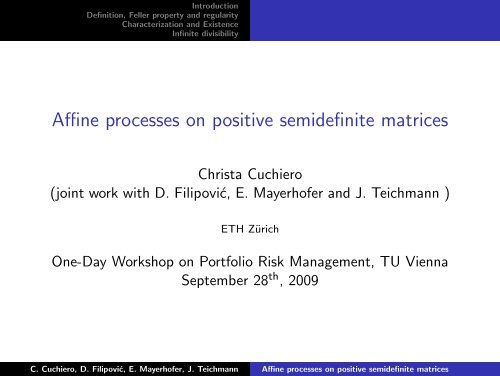 Introduction
Definition, Feller property and regularity
Characterization and Existence
Infinite divisibility

Affine processes on positive semidefinite matrices

Christa Cuchiero
(joint work with D. Filipović, E. Mayerhofer and J. Teichmann )

ETH Zürich

One-Day Workshop on Portfolio Risk Management, TU Vienna
September 28$^{th}$, 2009

C. Cuchiero, D. Filipović, E. Mayerhofer, J. Teichmann
Affine processes on positive semidefinite matrices